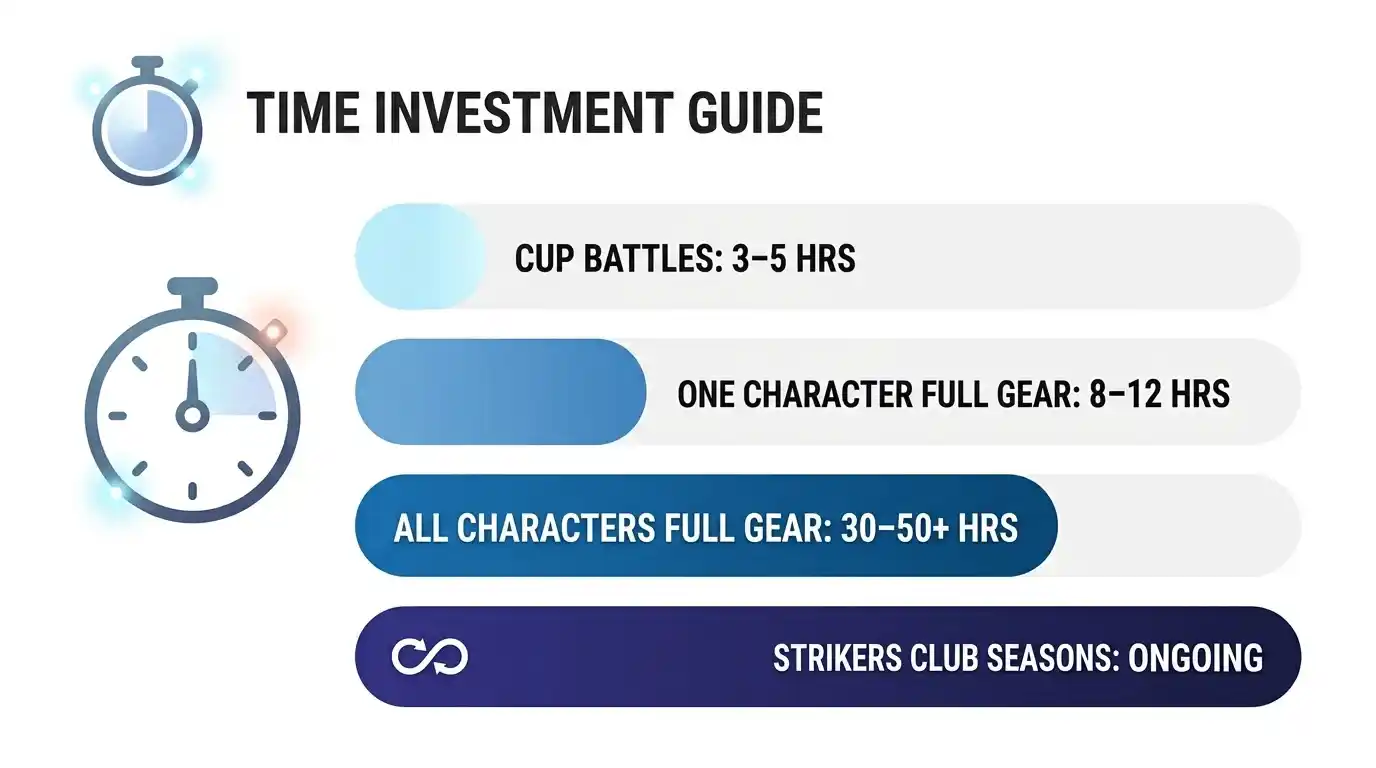 TIME INVESTMENT GUIDE

CUP BATTLES: 3–5 HRS

ONE CHARACTER FULL GEAR: 8–12 HRS

ALL CHARACTERS FULL GEAR: 30–50+ HRS

STRIKERS CLUB SEASONS: ONGOING